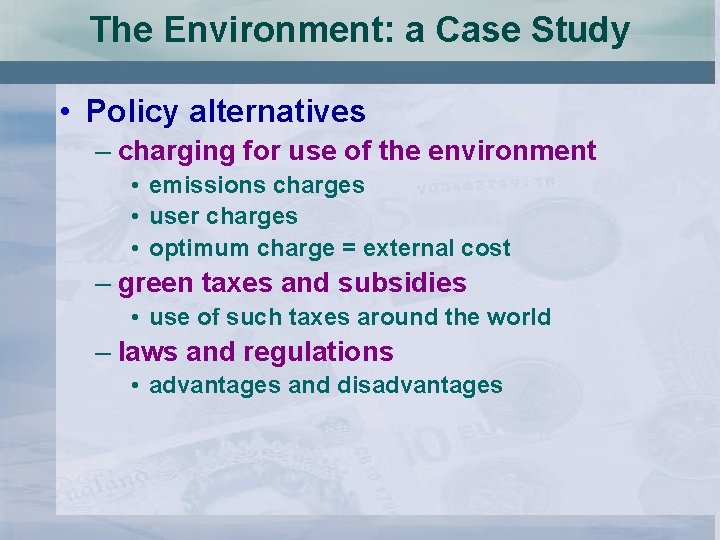 The Environment: a Case Study

• Policy alternatives
– charging for use of the environment
• emissions charges
• user charges
• optimum charge = external cost
– green taxes and subsidies
• use of such taxes around the world
– laws and regulations
• advantages and disadvantages